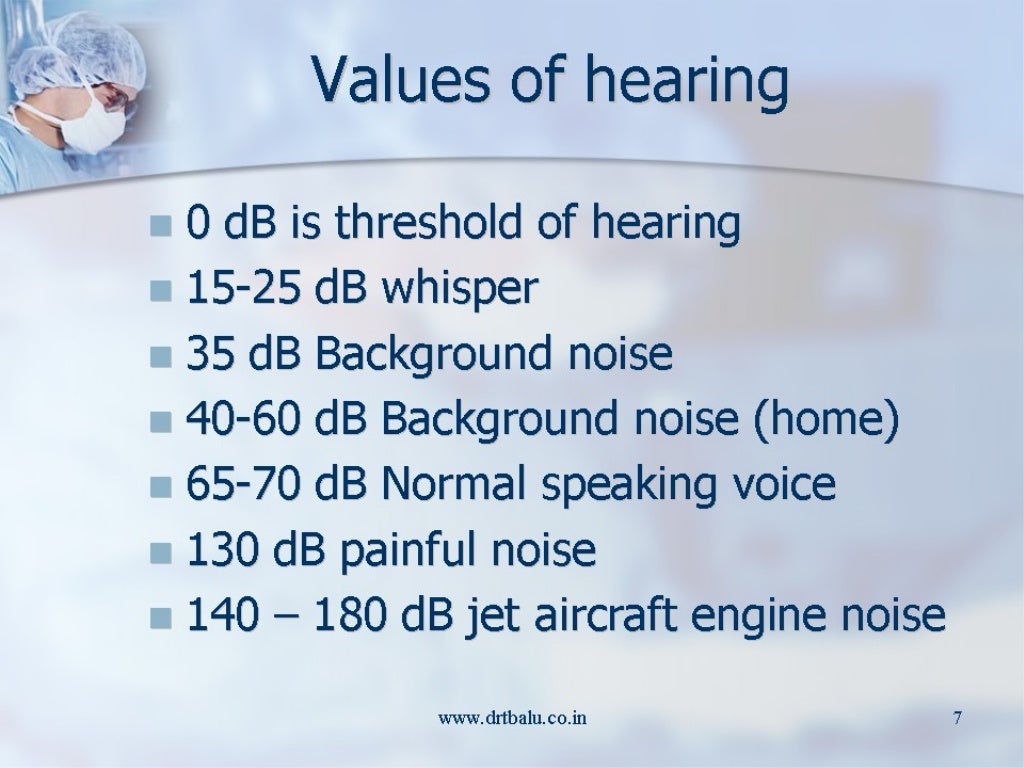 Values of hearing

- 0 dB is threshold of hearing
- 15-25 dB whisper
- 35 dB Background noise
- 40-60 dB Background noise (home)
- 65-70 dB Normal speaking voice
- 130 dB painful noise
- 140 – 180 dB jet aircraft engine noise

www.drtbalu.co.in

7